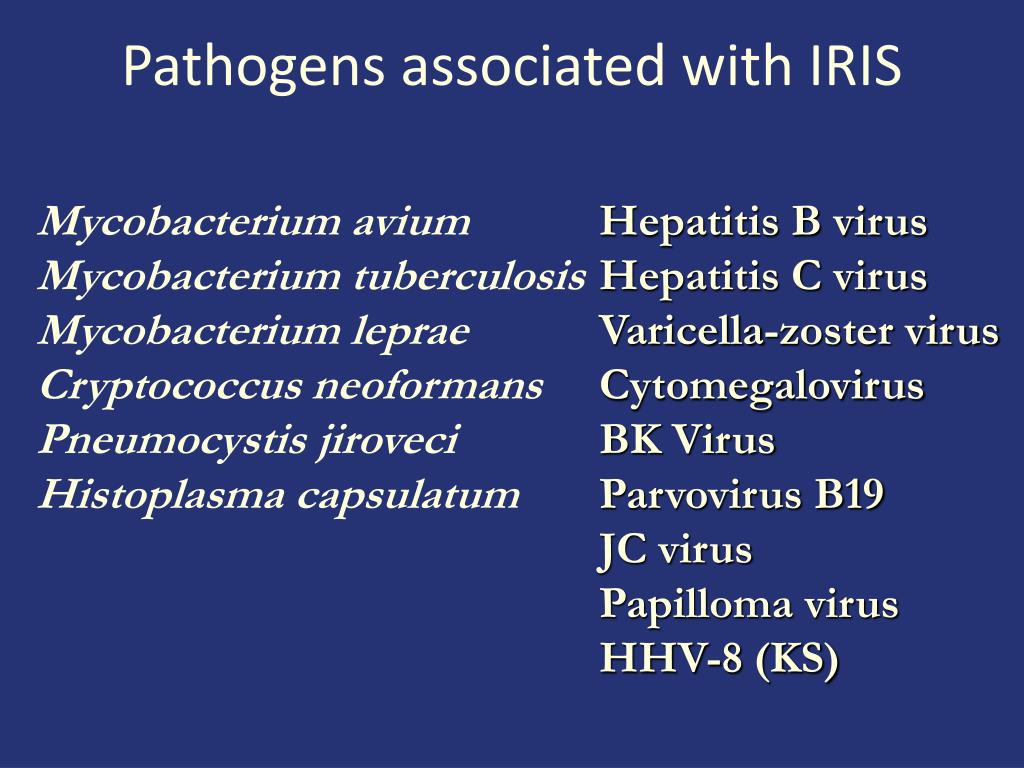 Pathogens associated with IRIS

Mycobacterium avium
Mycobacterium tuberculosis
Mycobacterium leprae
Cryptococcus neoformans
Pneumocystis jiroveci
Histoplasma capsulatum

Hepatitis B virus
Hepatitis C virus
Varicella-zoster virus
Cytomegalovirus
BK Virus
Parvovirus B19
JC virus
Papilloma virus
HHV-8 (KS)